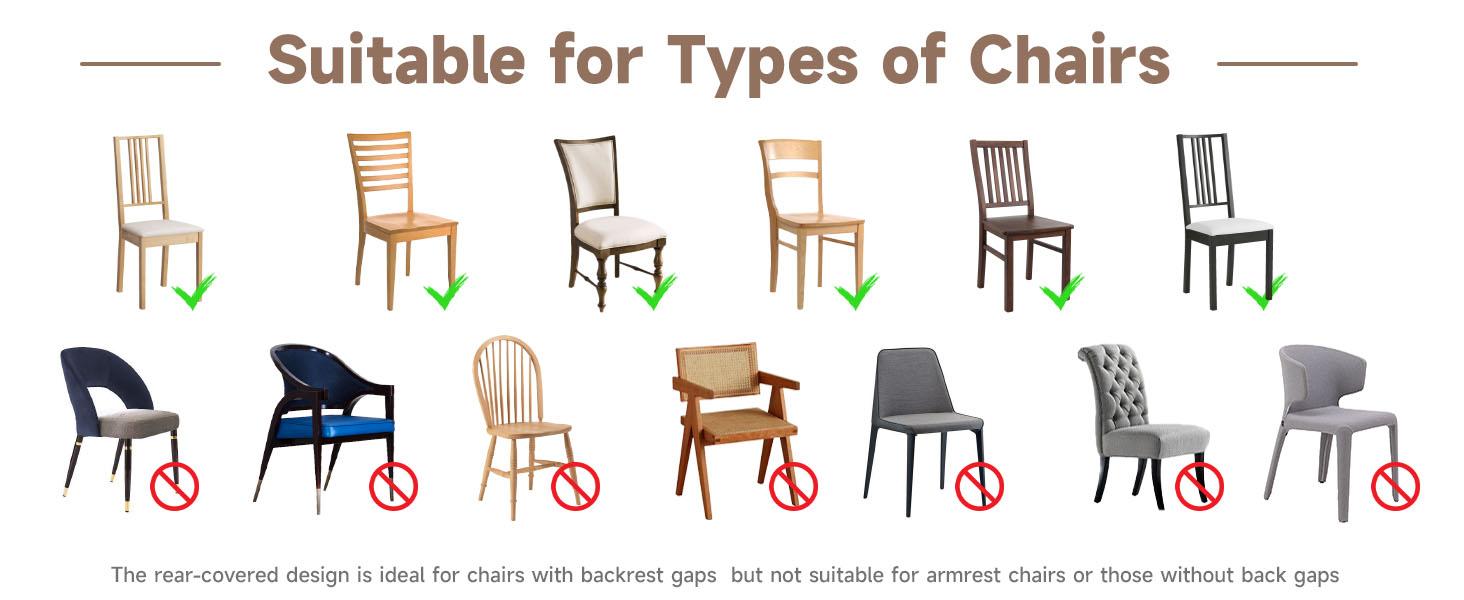 Suitable for Types of Chairs

The rear-covered design is ideal for chairs with backrest gaps  but not suitable for armrest chairs or those without back gaps